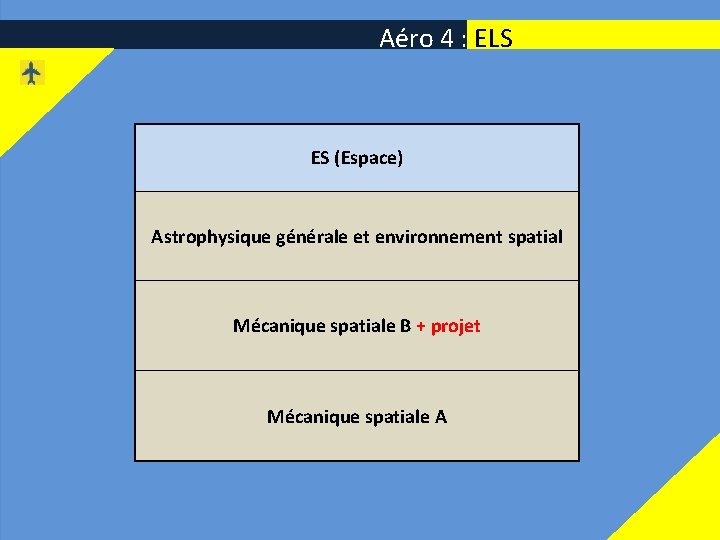 Aéro 4 : ELS

| ES (Espace) |
|---|
| Astrophysique générale et environnement spatial |
| Mécanique spatiale B + projet |
| Mécanique spatiale A |